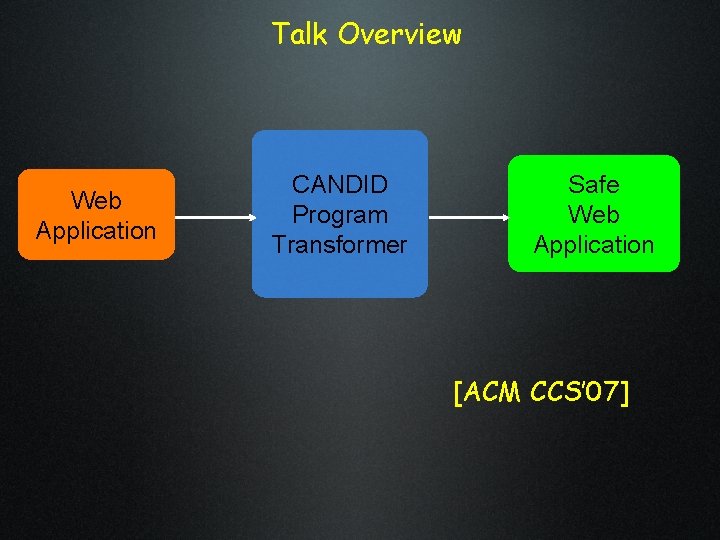 Talk Overview

Web Application

CANDID Program Transformer

Safe Web Application

[ACM CCS'07]